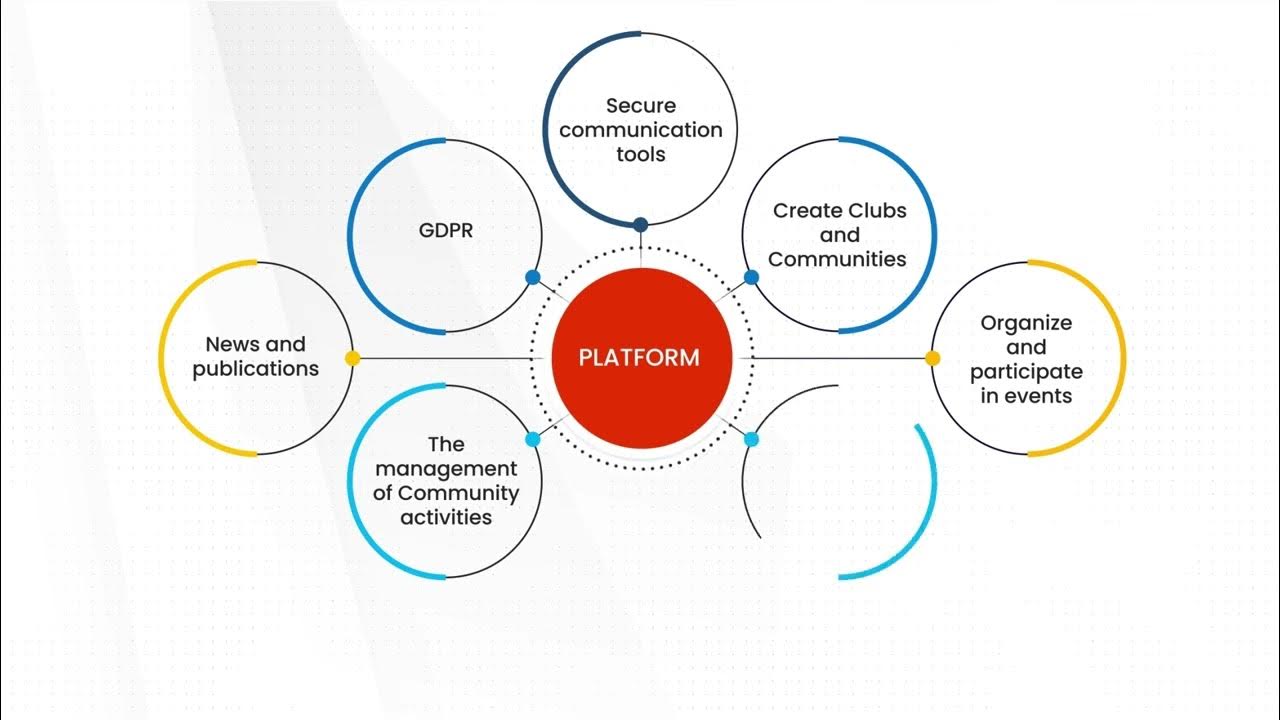 Secure communication tools

GDPR

Create Clubs and Communities

News and publications

PLATFORM

Organize and participate in events

The management of Community activities